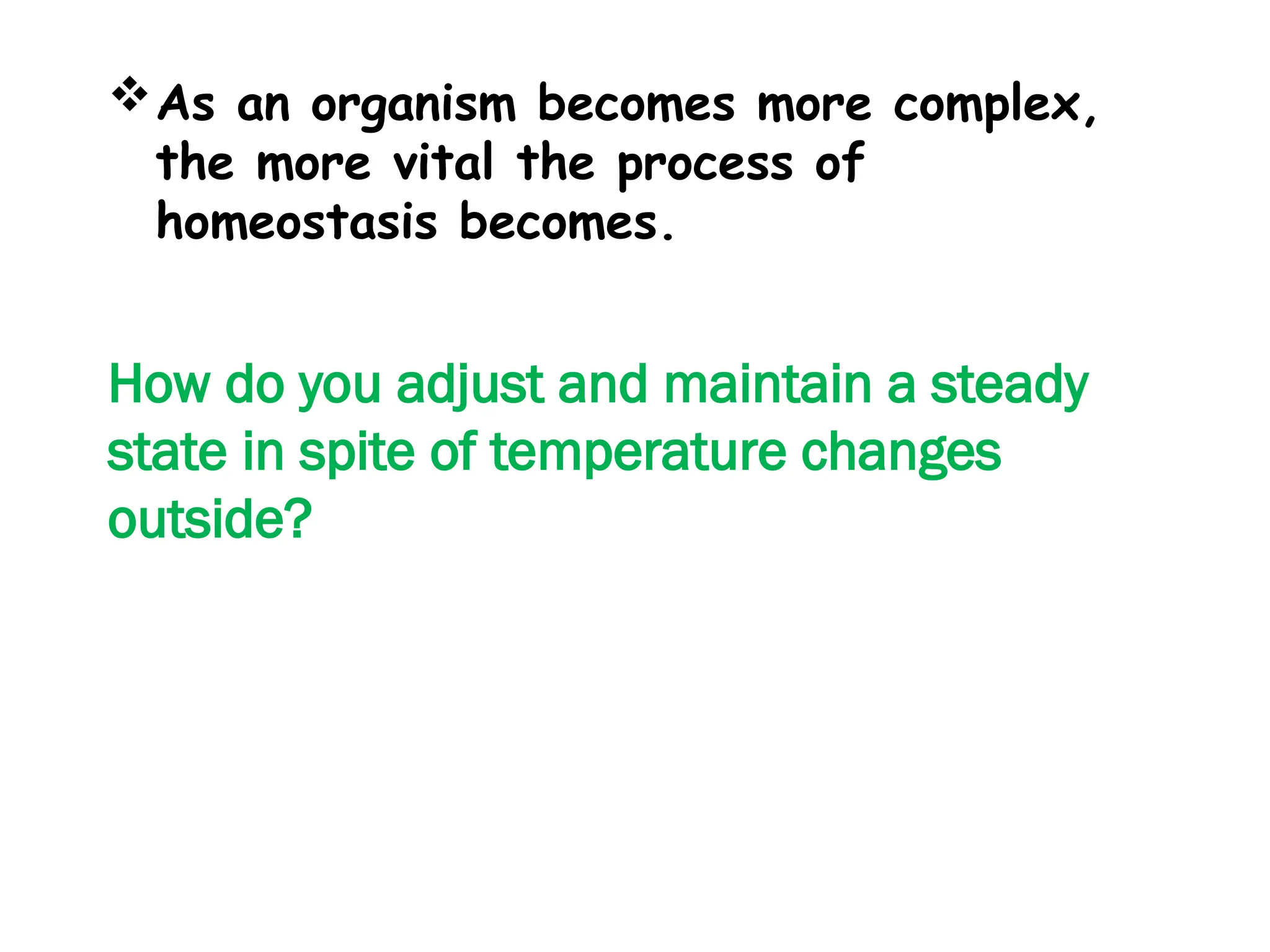 ❖ As an organism becomes more complex, the more vital the process of homeostasis becomes.

How do you adjust and maintain a steady state in spite of temperature changes outside?